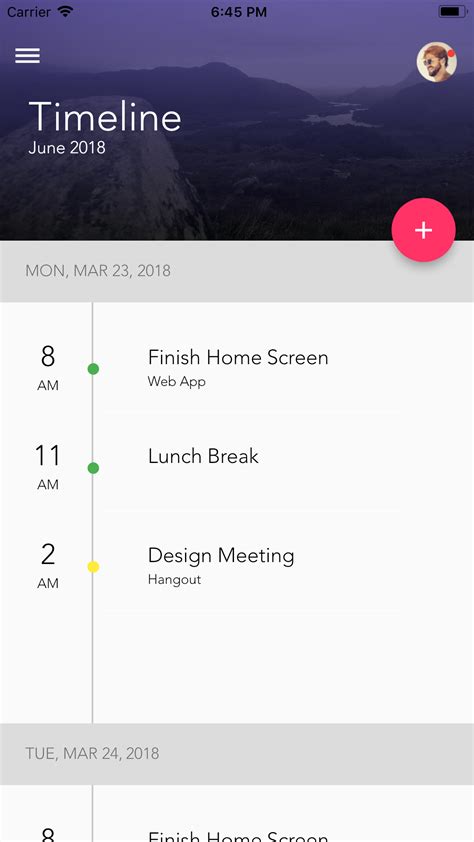 Carrier 6:45 PM

Timeline
June 2018

+

MON, MAR 23, 2018

8
AM
Finish Home Screen
Web App

11
AM
Lunch Break

2
AM
Design Meeting
Hangout

TUE, MAR 24, 2018

8
Finish Home Screen